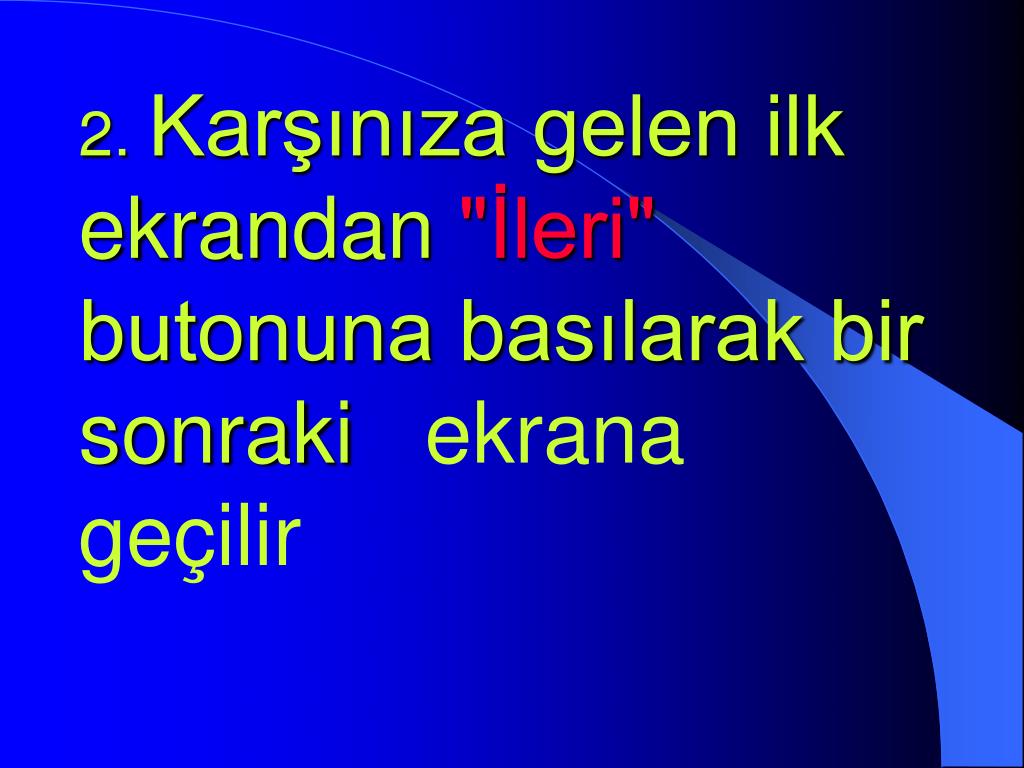 2. Karşınıza gelen ilk ekrandan "İleri" butonuna basılarak bir sonraki ekrana geçilir